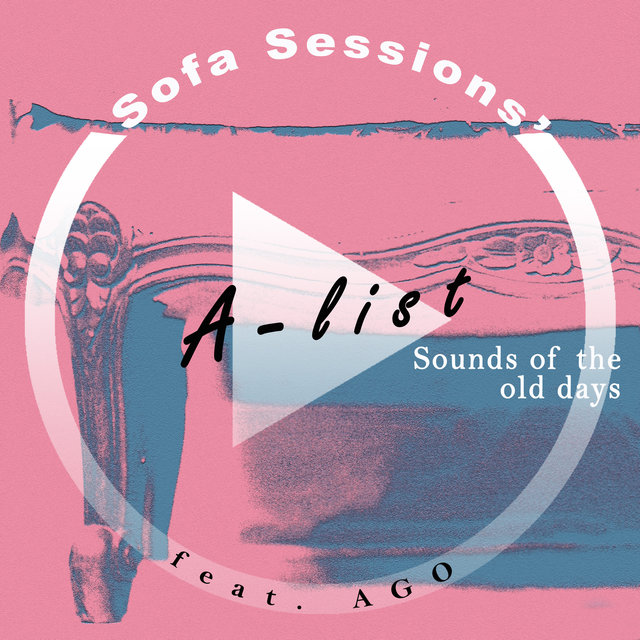 Sofa Sessions,

A-list

Sounds of the old days

feat. AGO